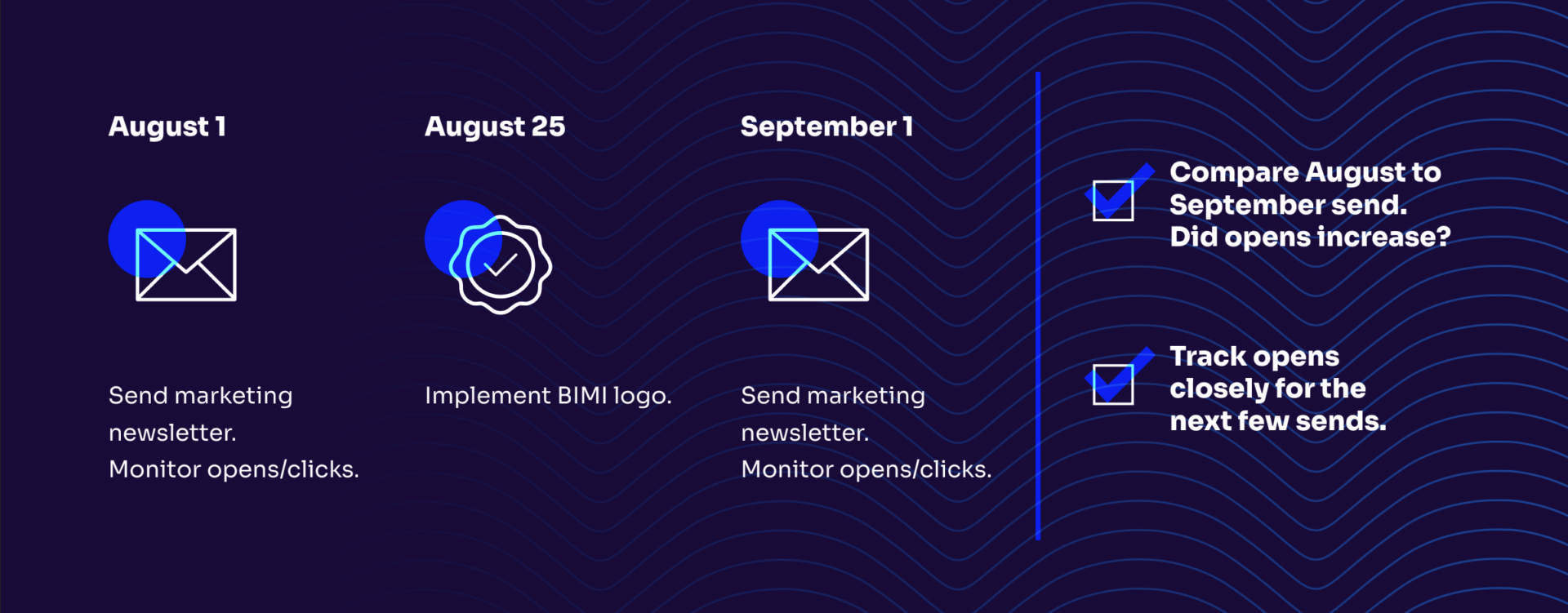 August 1

Send marketing newsletter.
Monitor opens/clicks.

August 25

Implement BIMI logo.

September 1

Send marketing newsletter.
Monitor opens/clicks.

Compare August to September send. Did opens increase?

Track opens closely for the next few sends.